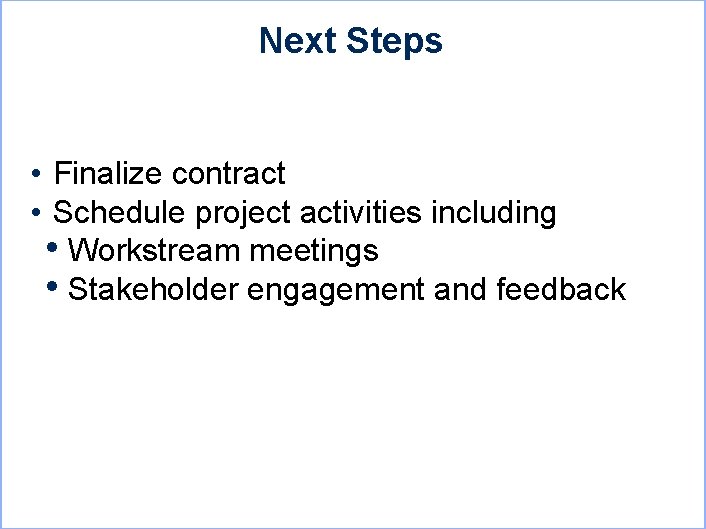 Next Steps

• Finalize contract
• Schedule project activities including
  • Workstream meetings
  • Stakeholder engagement and feedback